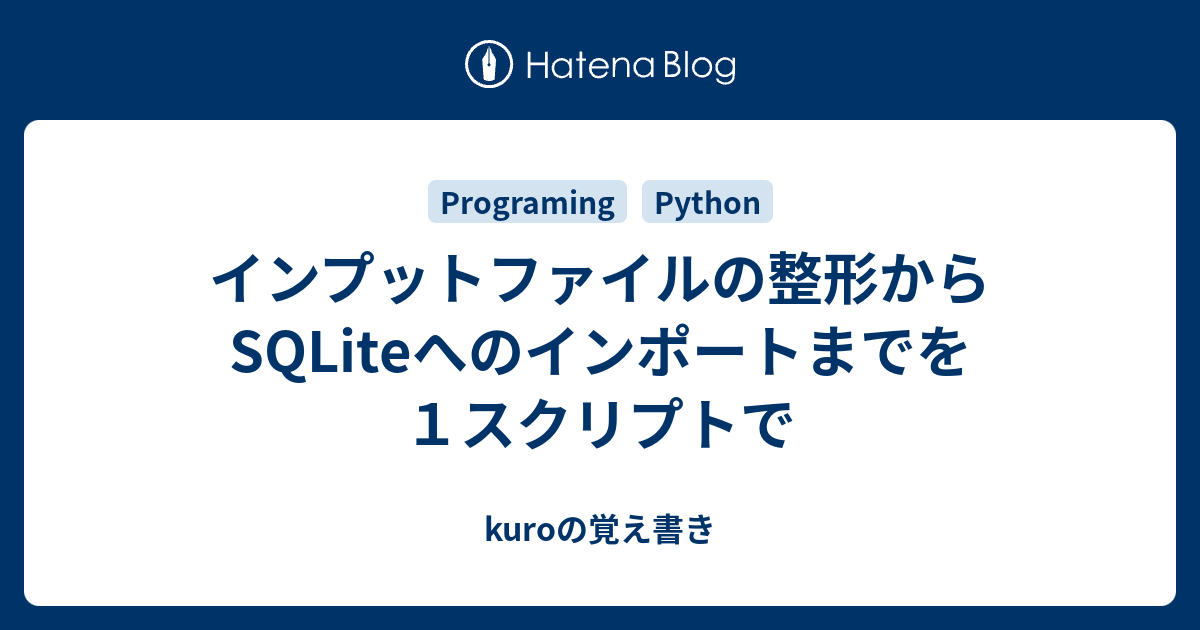 Hatena Blog

Programing Python

インプットファイルの整形からSQLiteへのインポートまでを１スクリプトで

kuroの覚え書き